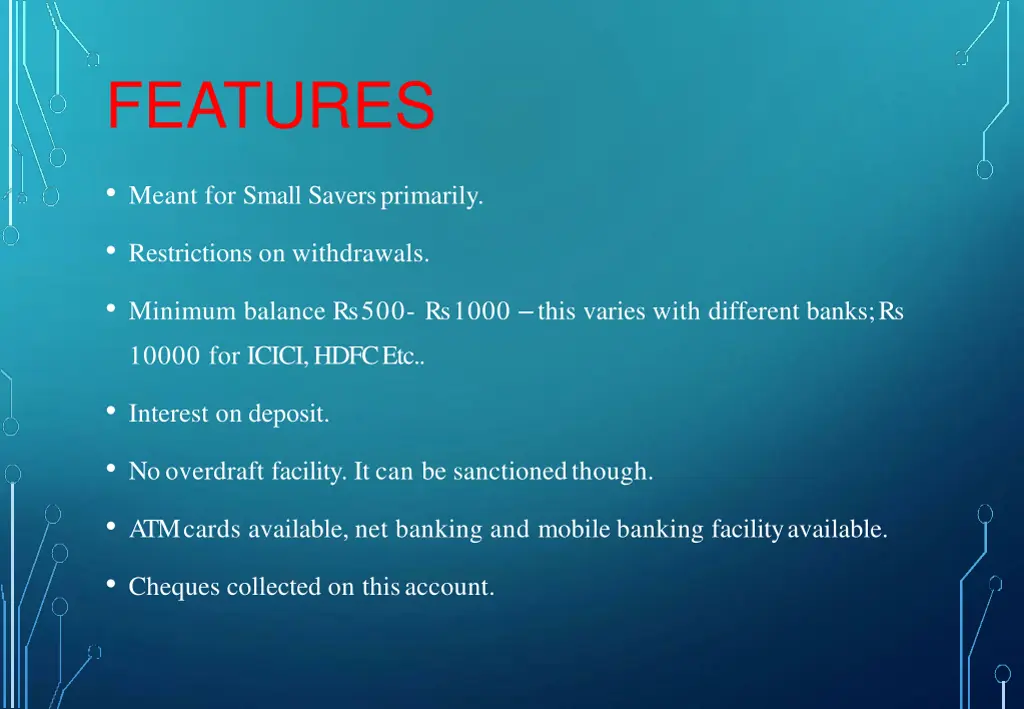 FEATURES

• Meant for Small Savers primarily.

• Restrictions on withdrawals.

• Minimum balance Rs 500- Rs 1000 – this varies with different banks; Rs 10000 for ICICI, HDFC Etc..

• Interest on deposit.

• No overdraft facility. It can be sanctioned though.

• ATM cards available, net banking and mobile banking facility available.

• Cheques collected on this account.